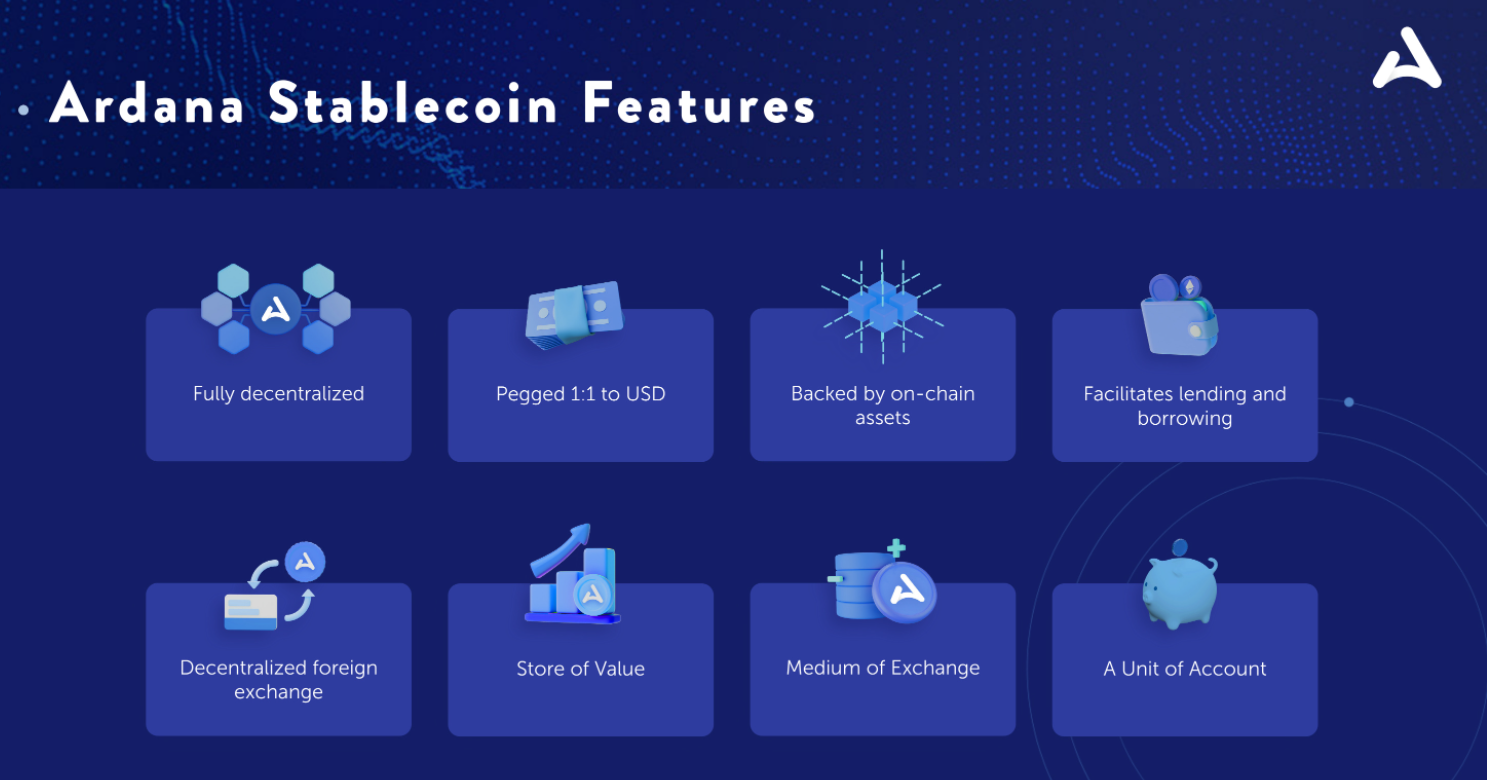 Ardana Stablecoin Features

Fully decentralized

Pegged 1:1 to USD

Backed by on-chain assets

Facilitates lending and borrowing

Decentralized foreign exchange

Store of Value

Medium of Exchange

A Unit of Account